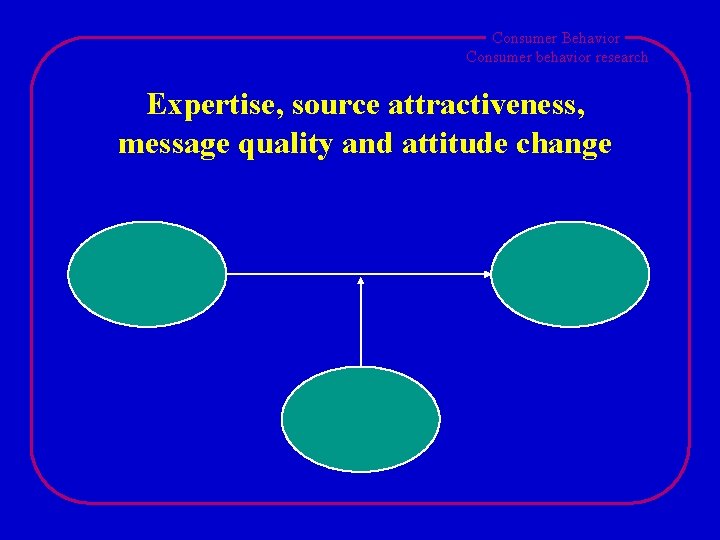 Consumer Behavior
Consumer behavior research

Expertise, source attractiveness, message quality and attitude change